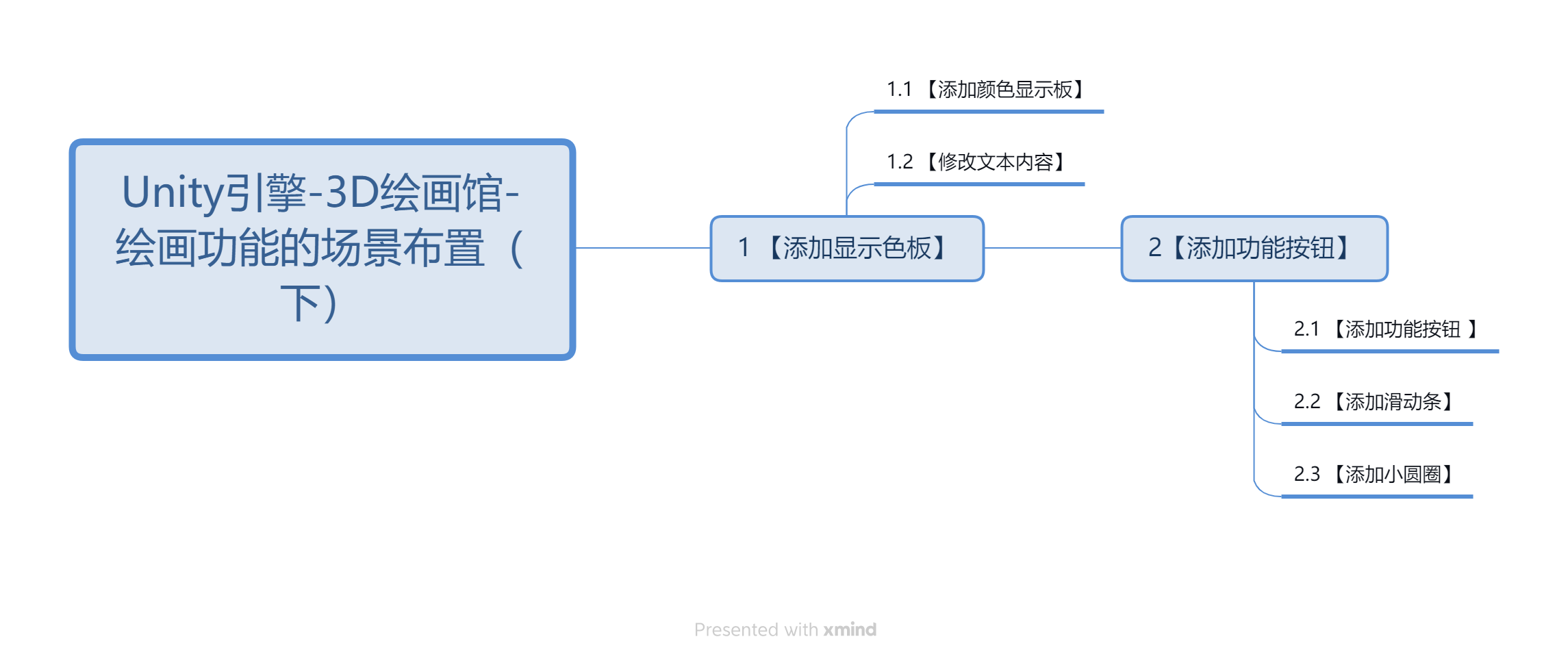 Unity引擎-3D绘画馆-绘画功能的场景布置（下）

1 【添加显示色板】

1.1 【添加颜色显示板】

1.2 【修改文本内容】

2【添加功能按钮】

2.1 【添加功能按钮 】

2.2 【添加滑动条】

2.3 【添加小圆圈】

Presented with xmind